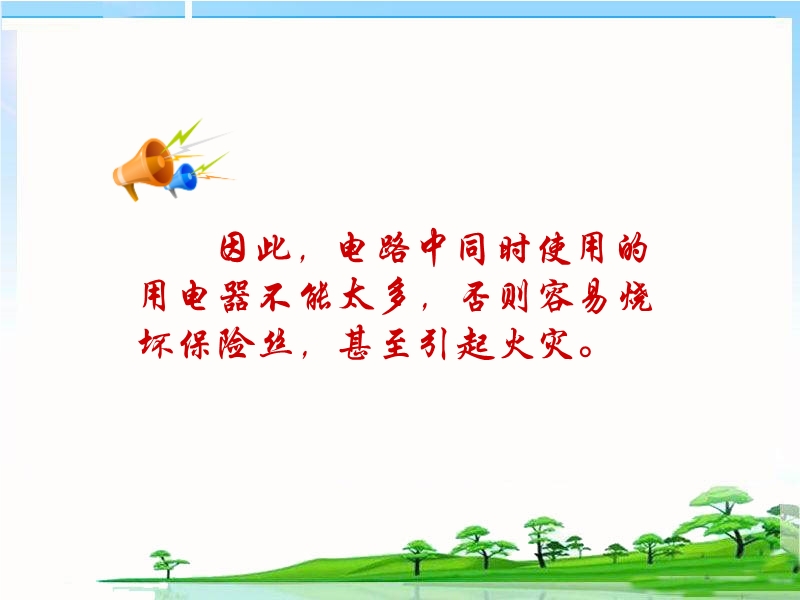 因此，电路中同时使用的用电器不能太多，否则容易烧坏保险丝，甚至引起火灾。